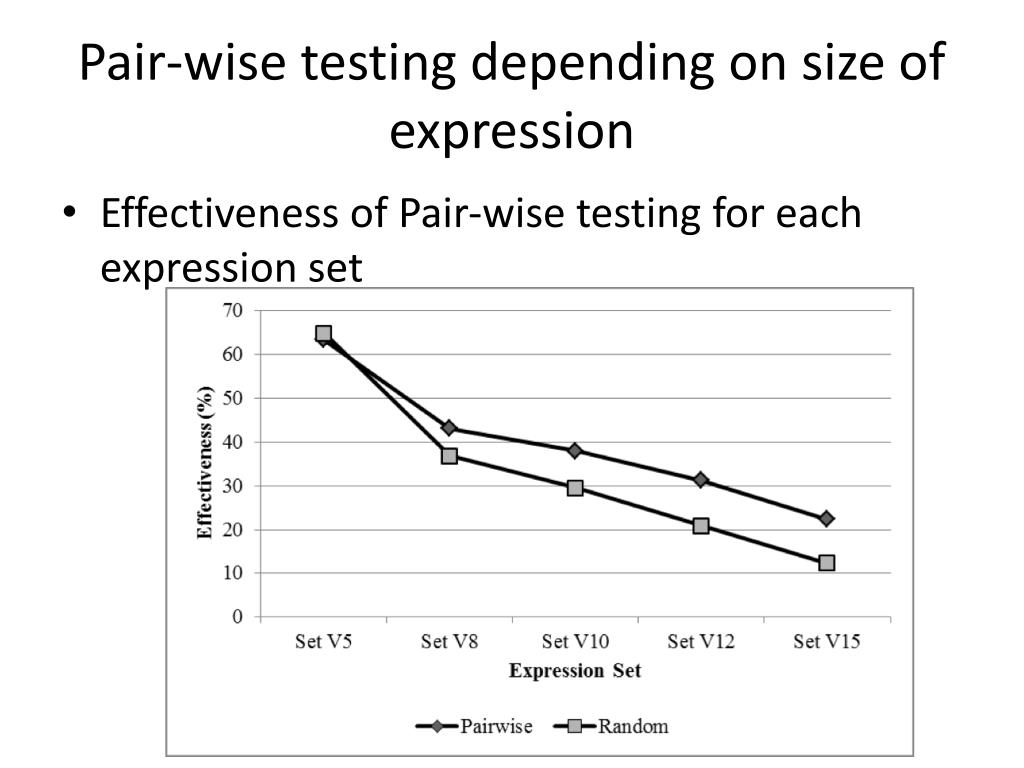 Pair-wise testing depending on size of expression

• Effectiveness of Pair-wise testing for each expression set

70
60
50
40
30
20
10
0

Effectiveness (%)

Set V5 Set V8 Set V10 Set V12 Set V15

Expression Set

Pairwise Random